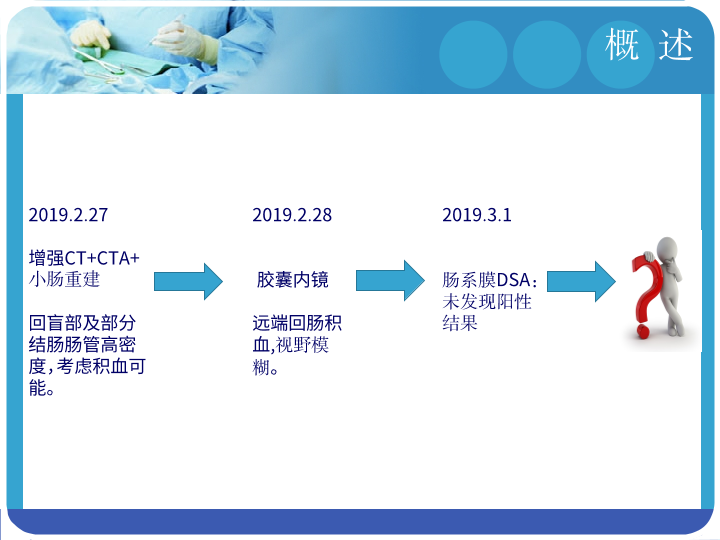 概 述

2019.2.27

增强CT+CTA+小肠重建

回盲部及部分结肠肠管高密度，考虑积血可能。

2019.2.28

胶囊内镜

远端回肠积血,视野模糊。

2019.3.1

肠系膜DSA：未发现阳性结果